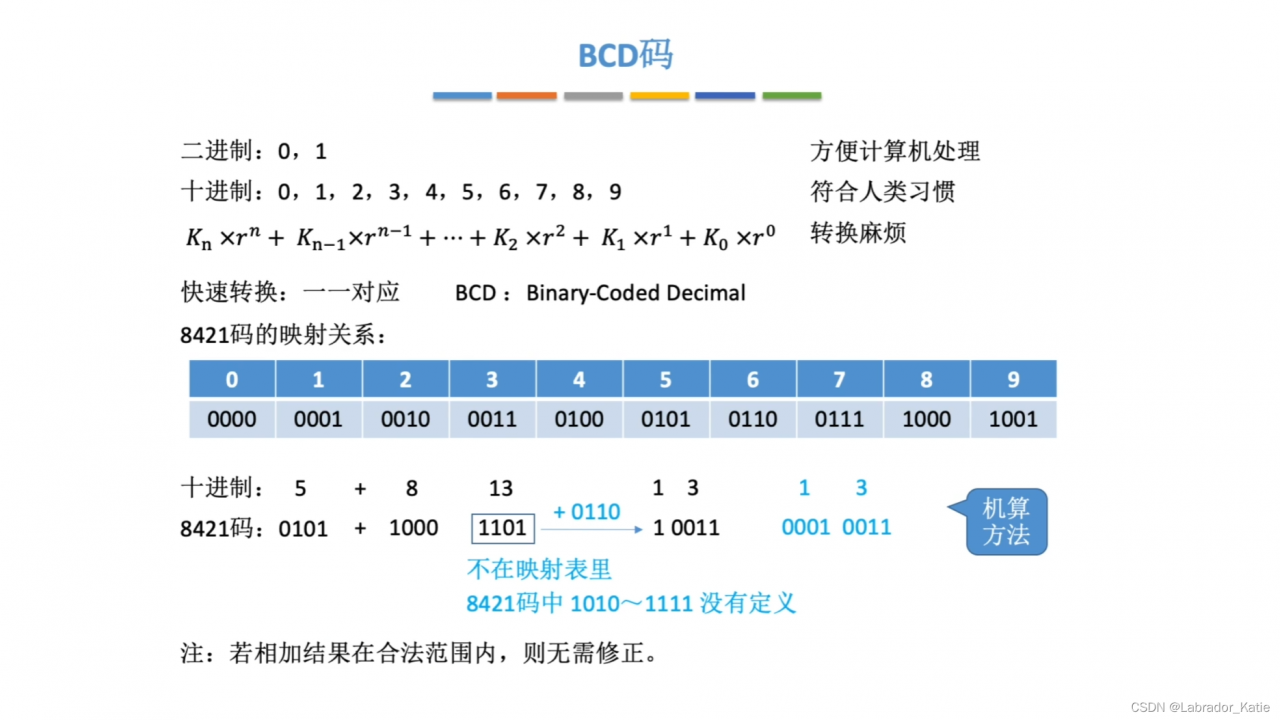 BCD码

二进制：0，1 方便计算机处理

十进制：0，1，2，3，4，5，6，7，8，9 符合人类习惯

$K_n \times r^n + K_{n-1} \times r^{n-1} + \cdots + K_2 \times r^2 + K_1 \times r^1 + K_0 \times r^0$ 转换麻烦

快速转换：一一对应 BCD：Binary-Coded Decimal

8421码的映射关系：

| 0 | 1 | 2 | 3 | 4 | 5 | 6 | 7 | 8 | 9 |
|---|---|---|---|---|---|---|---|---|---|
| 0000 | 0001 | 0010 | 0011 | 0100 | 0101 | 0110 | 0111 | 1000 | 1001 |

十进制： 5 + 8 13 1 3 1 3

8421码：0101 + 1000 1101 + 0110 1 0011 0001 0011

机算方法

不在映射表里

8421码中 1010～1111 没有定义

注：若相加结果在合法范围内，则无需修正。

CSDN @Labrador_Katie